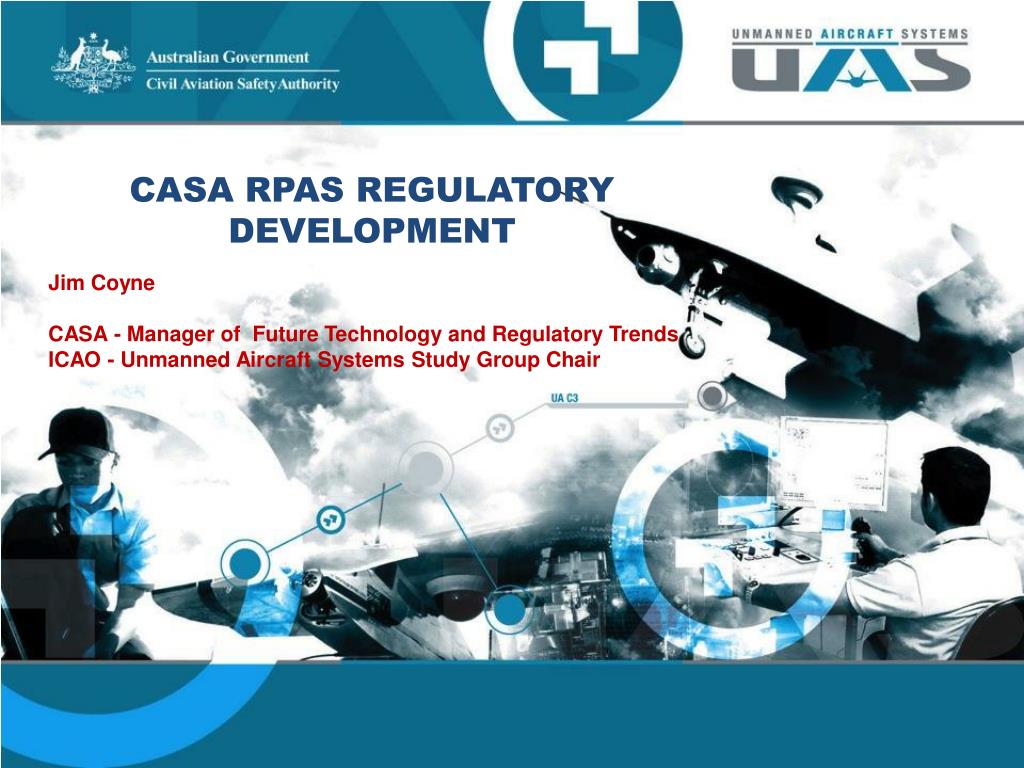 Australian Government
Civil Aviation Safety Authority

UNMANNED AIRCRAFT SYSTEMS
UAS

CASA RPAS REGULATORY DEVELOPMENT

Jim Coyne

CASA - Manager of Future Technology and Regulatory Trends
ICAO - Unmanned Aircraft Systems Study Group Chair

UA C3